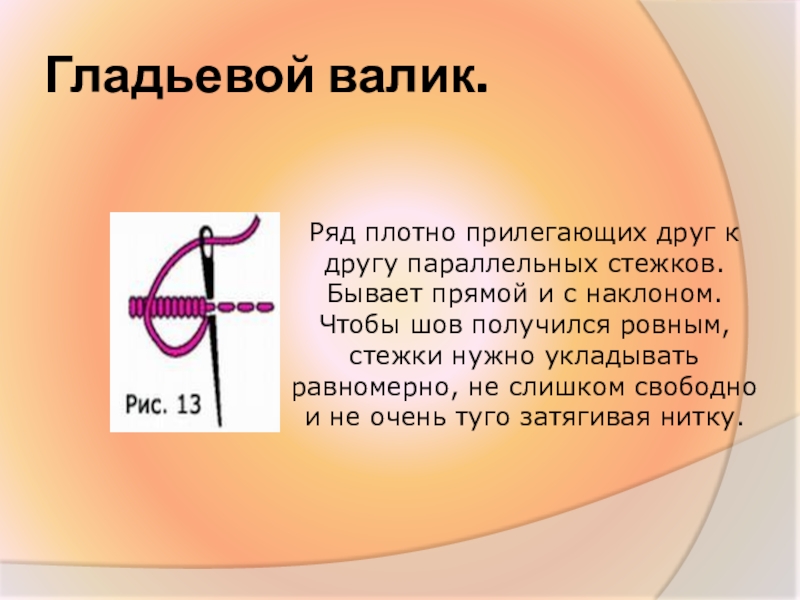 Гладьевой валик.

Рис. 13

Ряд плотно прилегающих друг к другу параллельных стежков. Бывает прямой и с наклоном. Чтобы шов получился ровным, стежки нужно укладывать равномерно, не слишком свободно и не очень туго затягивая нитку.